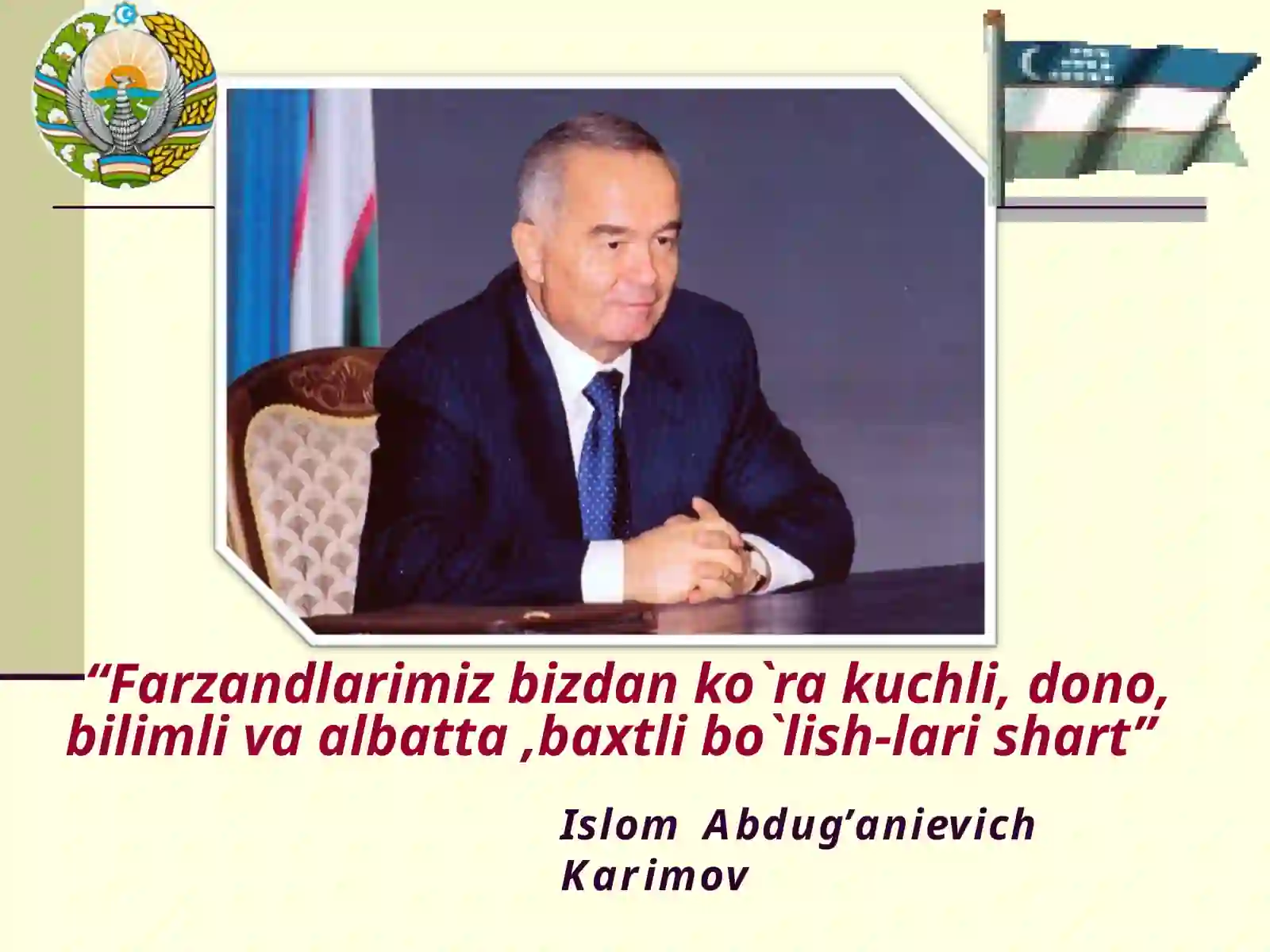 “Farzandlarimiz bizdan ko`ra kuchli, dono, bilimli va albatta ,baxtli bo`lish-lari shart”

Islom Abdug’anievich Karimov